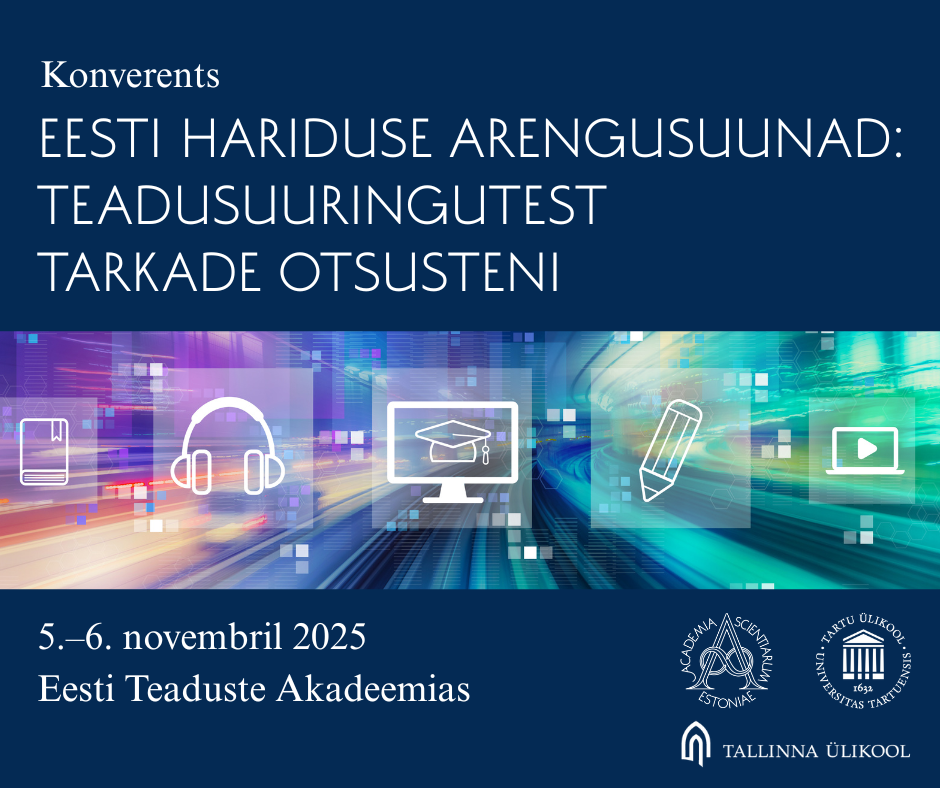 Konverents

EESTI HARIDUSE ARENGUSUUNAD: TEADUSUURINGUTEST TARKADE OTSUSTENI

5.–6. novembril 2025
Eesti Teaduste Akadeemias

ACADEMIA SCIENTIARUM ESTONIAE

TARTU ÜLIKOOL
UNIVERSITAS TARTUENSIS
1632

TALLINNA ÜLIKOOL